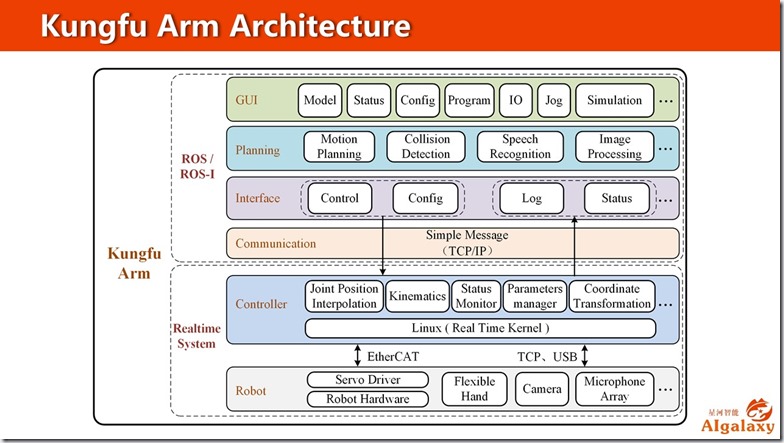 Kungfu Arm Architecture

Kungfu Arm

ROS / ROS-I

GUI
Model
Status
Config
Program
IO
Jog
Simulation
…

Planning
Motion Planning
Collision Detection
Speech Recognition
Image Processing
…

Interface
Control
Config
Log
Status
…

Communication
Simple Message (TCP/IP)

Realtime System

Controller
Joint Position Interpolation
Kinematics
Status Monitor
Parameters manager
Coordinate Transformation
…
Linux ( Real Time Kernel )

EtherCAT
TCP、USB

Robot
Servo Driver
Robot Hardware
Flexible Hand
Camera
Microphone Array
…

星河智能
AIgalaxy